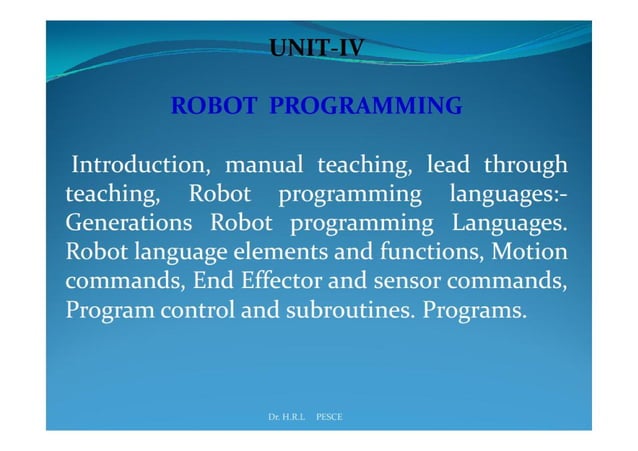 UNIT-IV

ROBOT PROGRAMMING

Introduction, manual teaching, lead through teaching, Robot programming languages:- Generations Robot programming Languages. Robot language elements and functions, Motion commands, End Effector and sensor commands, Program control and subroutines. Programs.

Dr. H.R.L PESCE